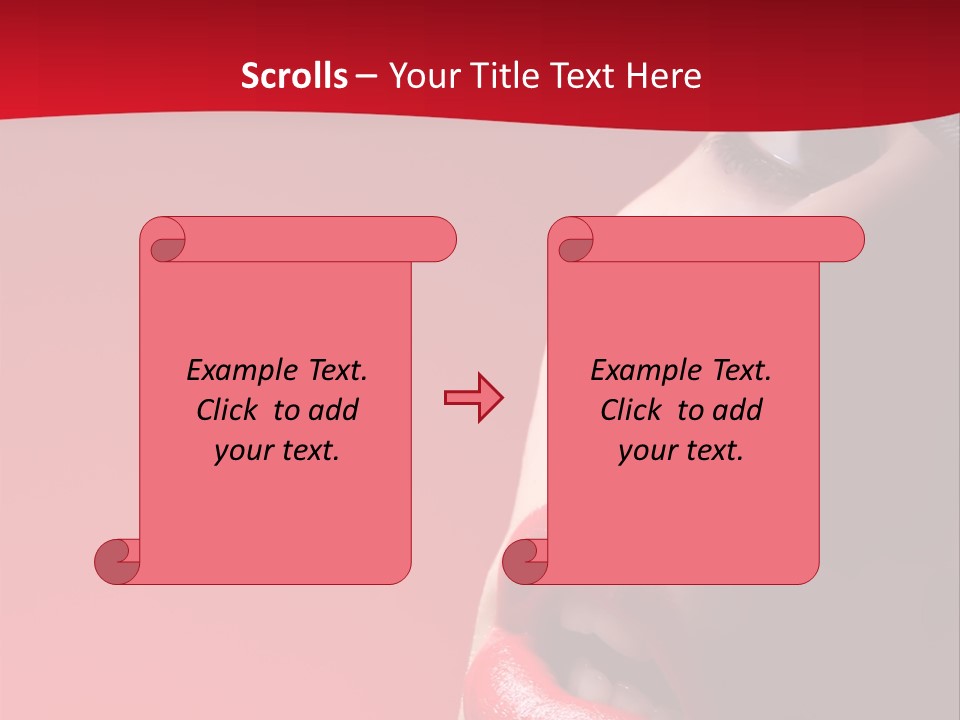 Scrolls – Your Title Text Here

Example Text. Click to add your text.

Example Text. Click to add your text.